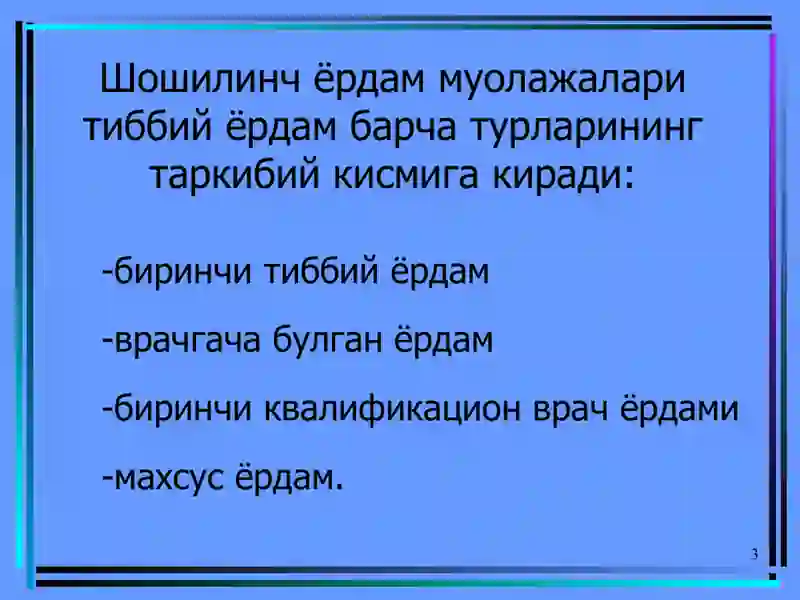 Шошилинч ёрдам муолажалари тиббий ёрдам барча турларининг таркибий кисмига киради:

-биринчи тиббий ёрдам

-врачгача булган ёрдам

-биринчи квалификацион врач ёрдами

-махсус ёрдам.

3